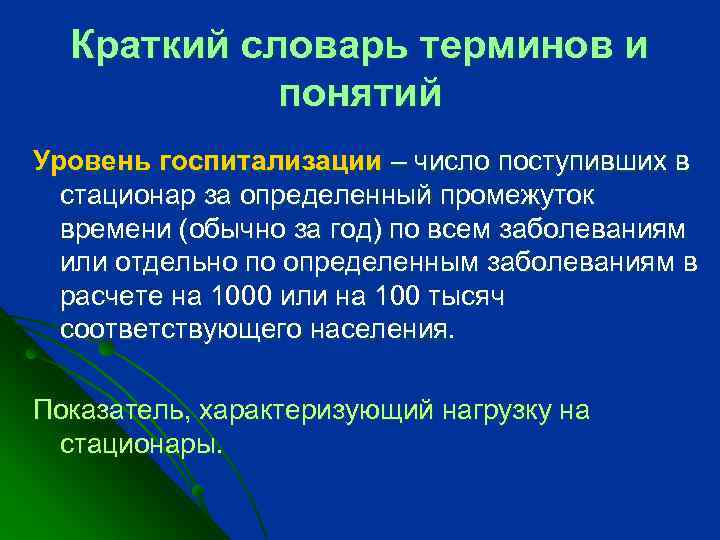 Краткий словарь терминов и понятий

Уровень госпитализации – число поступивших в стационар за определенный промежуток времени (обычно за год) по всем заболеваниям или отдельно по определенным заболеваниям в расчете на 1000 или на 100 тысяч соответствующего населения.

Показатель, характеризующий нагрузку на стационары.